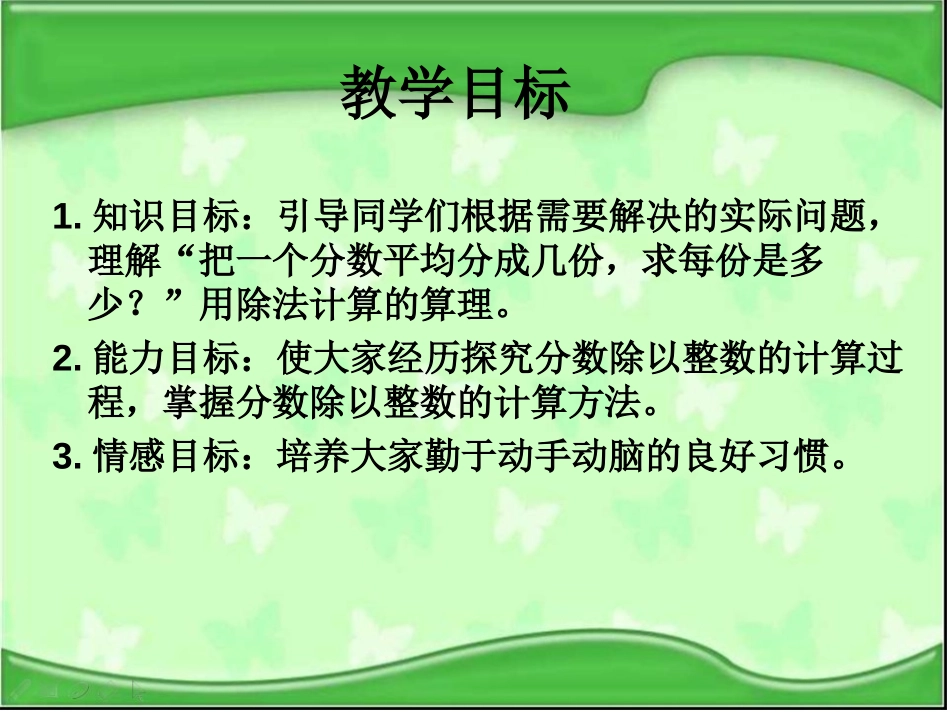 教学目标

1. 知识目标：引导同学们根据需要解决的实际问题，理解“把一个分数平均分成几份，求每份是多少？”用除法计算的算理。

2. 能力目标：使大家经历探究分数除以整数的计算过程，掌握分数除以整数的计算方法。

3. 情感目标：培养大家勤于动手动脑的良好习惯。